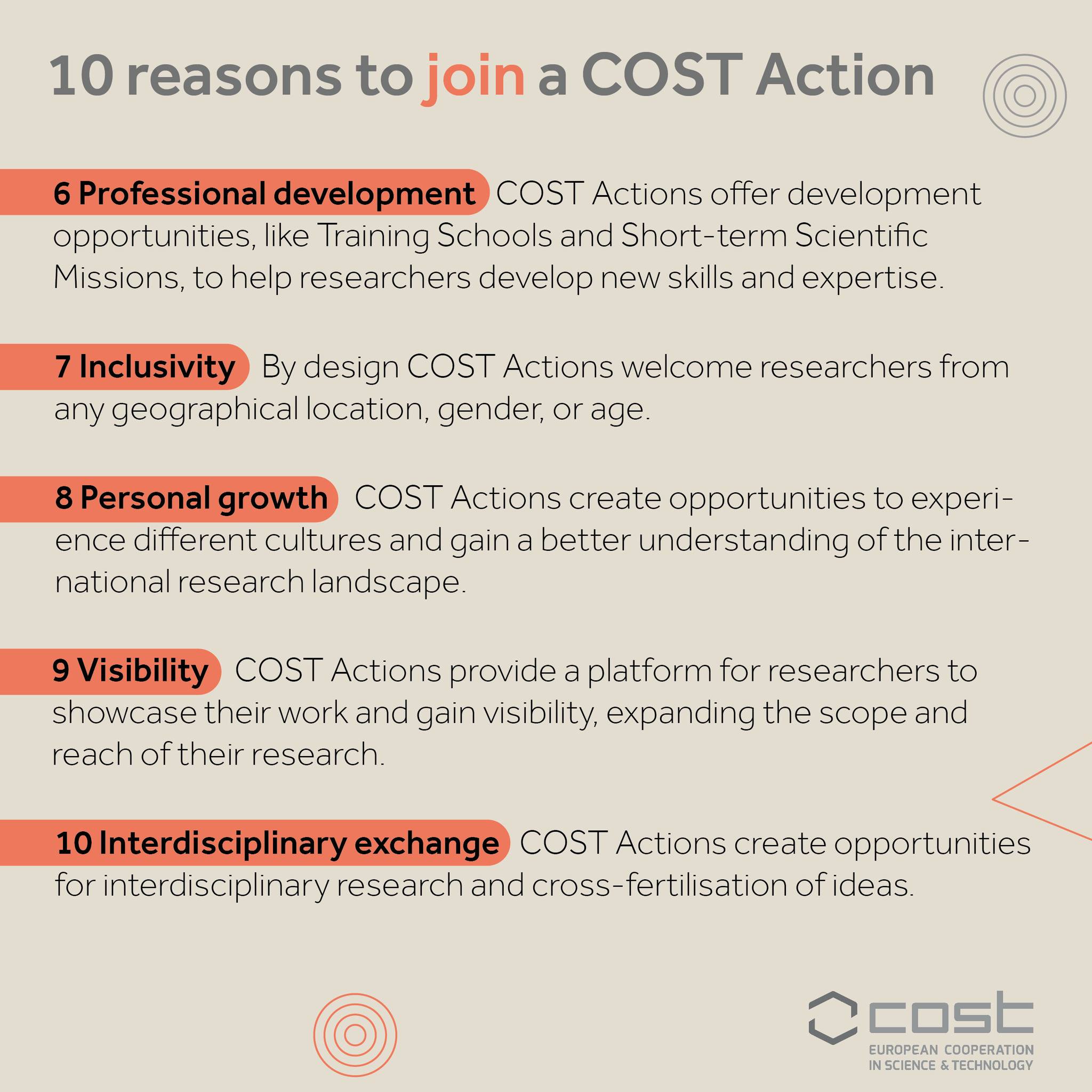 10 reasons to join a COST Action

6 Professional development COST Actions offer development opportunities, like Training Schools and Short-term Scientific Missions, to help researchers develop new skills and expertise.

7 Inclusivity By design COST Actions welcome researchers from any geographical location, gender, or age.

8 Personal growth COST Actions create opportunities to experience different cultures and gain a better understanding of the international research landscape.

9 Visibility COST Actions provide a platform for researchers to showcase their work and gain visibility, expanding the scope and reach of their research.

10 Interdisciplinary exchange COST Actions create opportunities for interdisciplinary research and cross-fertilisation of ideas.

cost
EUROPEAN COOPERATION IN SCIENCE & TECHNOLOGY